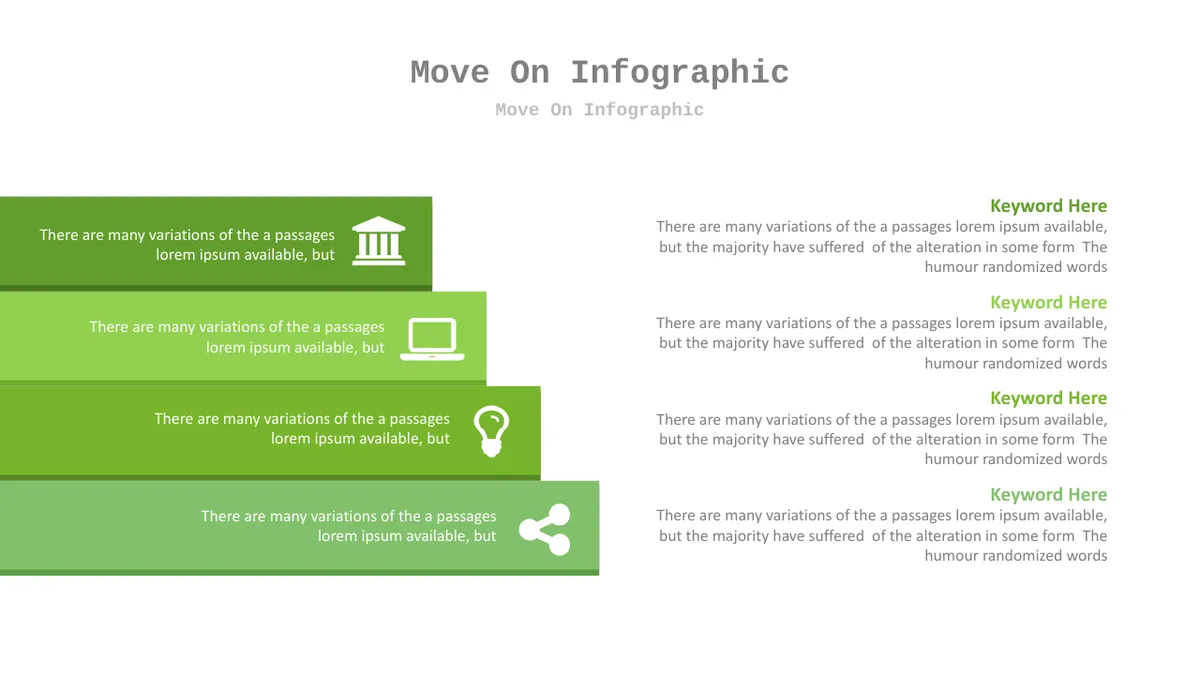 Move On Infographic

Move On Infographic

There are many variations of the a passages lorem ipsum available, but

There are many variations of the a passages lorem ipsum available, but

There are many variations of the a passages lorem ipsum available, but

There are many variations of the a passages lorem ipsum available, but

Keyword Here
There are many variations of the a passages lorem ipsum available, but the majority have suffered of the alteration in some form The humour randomized words

Keyword Here
There are many variations of the a passages lorem ipsum available, but the majority have suffered of the alteration in some form The humour randomized words

Keyword Here
There are many variations of the a passages lorem ipsum available, but the majority have suffered of the alteration in some form The humour randomized words

Keyword Here
There are many variations of the a passages lorem ipsum available, but the majority have suffered of the alteration in some form The humour randomized words